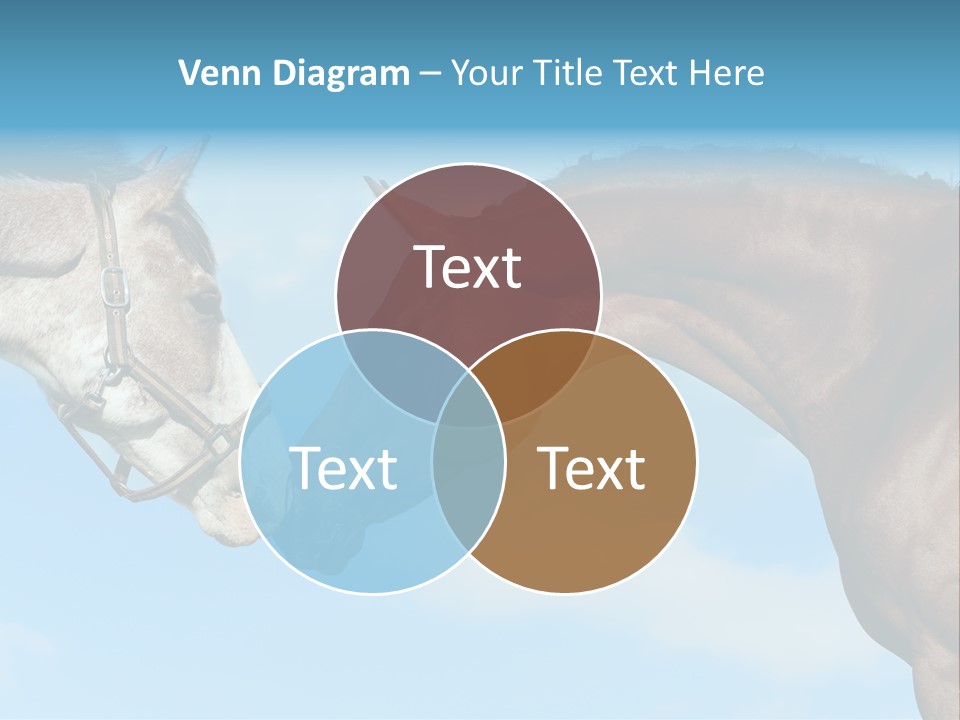 Venn Diagram – Your Title Text Here

Text

Text

Text